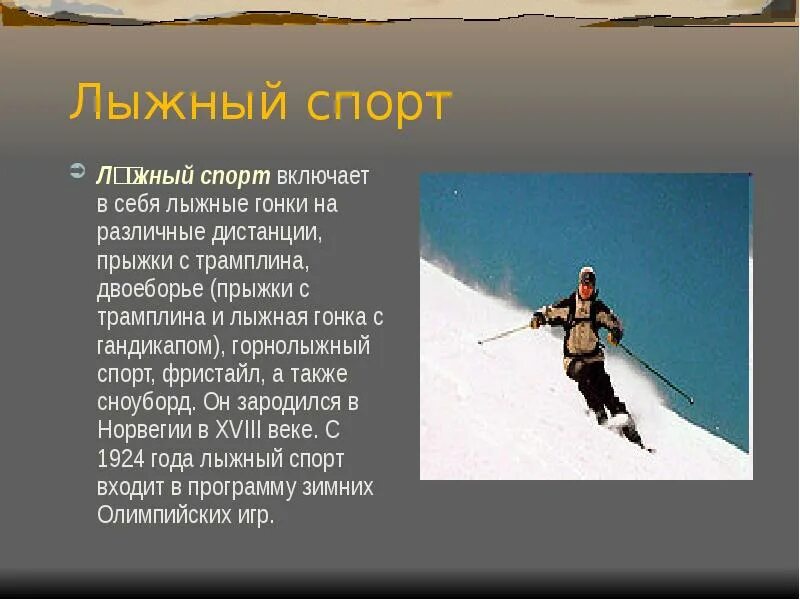 Лыжный спорт

Л□жный спорт включает в себя лыжные гонки на различные дистанции, прыжки с трамплина, двоеборье (прыжки с трамплина и лыжная гонка с гандикапом), горнолыжный спорт, фристайл, а также сноуборд. Он зародился в Норвегии в XVIII веке. С 1924 года лыжный спорт входит в программу зимних Олимпийских игр.